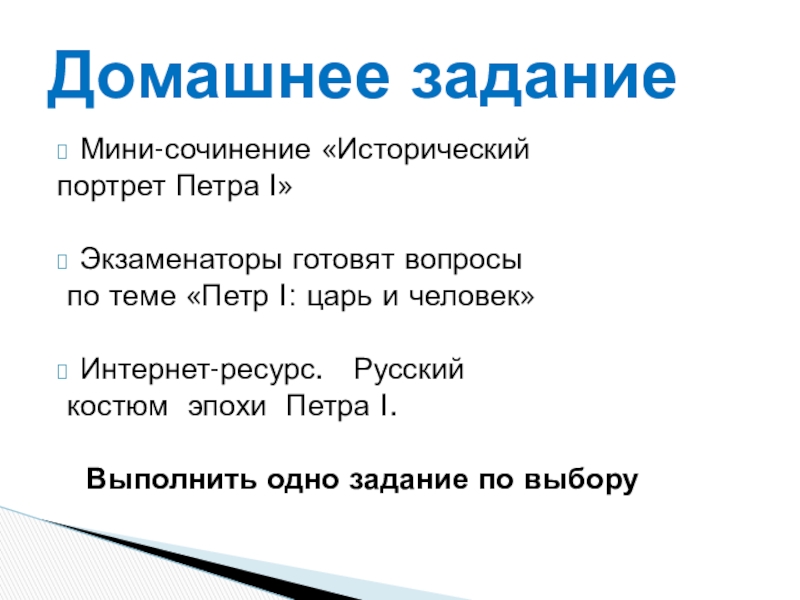 Домашнее задание

Мини-сочинение «Исторический портрет Петра I»

Экзаменаторы готовят вопросы по теме «Петр I: царь и человек»

Интернет-ресурс. Русский костюм эпохи Петра I.

Выполнить одно задание по выбору